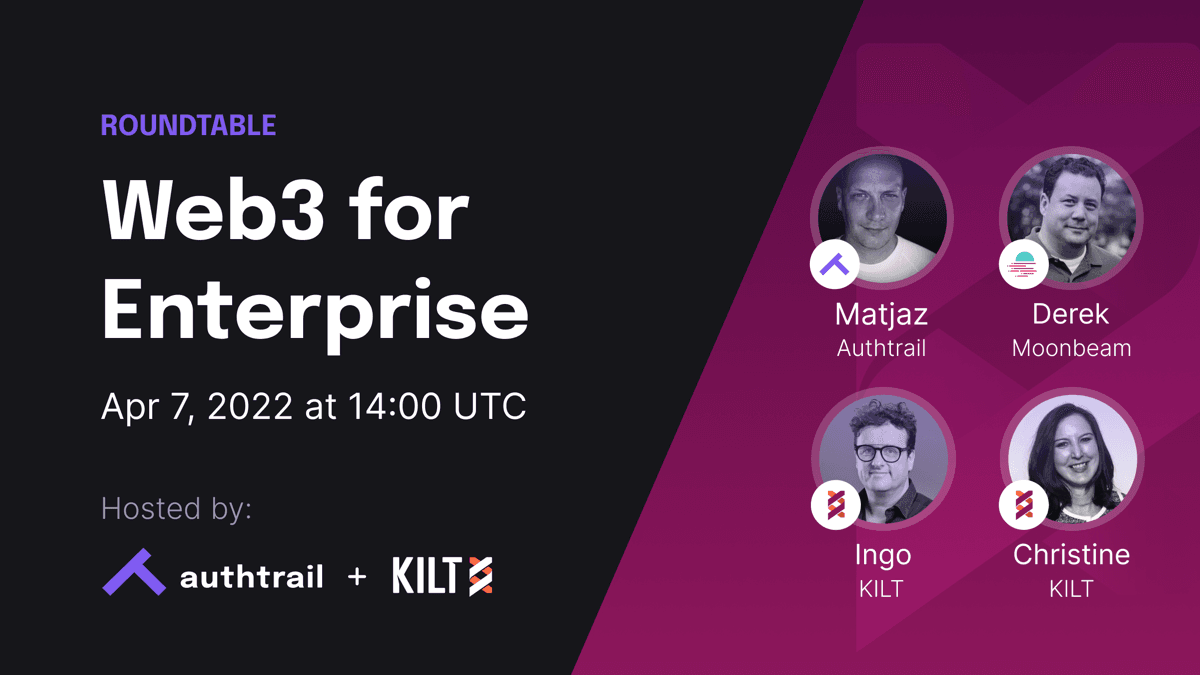 ROUNDTABLE

Web3 for Enterprise

Apr 7, 2022 at 14:00 UTC

Hosted by:

authtrail + KILT

Matjaz
Authtrail

Derek
Moonbeam

Ingo
KILT

Christine
KILT